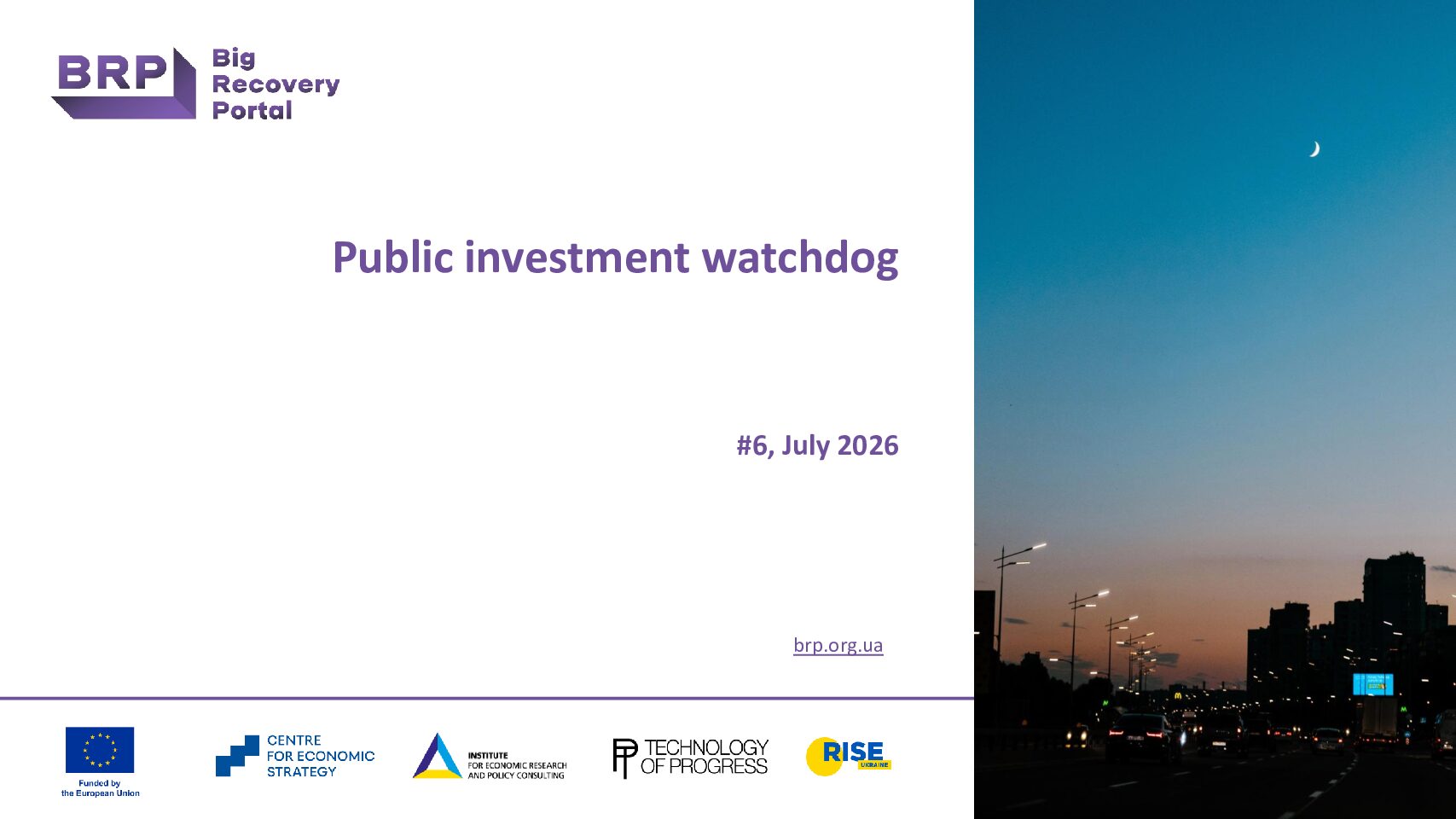 BRP Big Recovery Portal

Public investment watchdog

#6, July 2026

brp.org.ua

Funded by the European Union

CENTRE FOR ECONOMIC STRATEGY

INSTITUTE FOR ECONOMIC RESEARCH AND POLICY CONSULTING

TECHNOLOGY OF PROGRESS

RISE UKRAINE